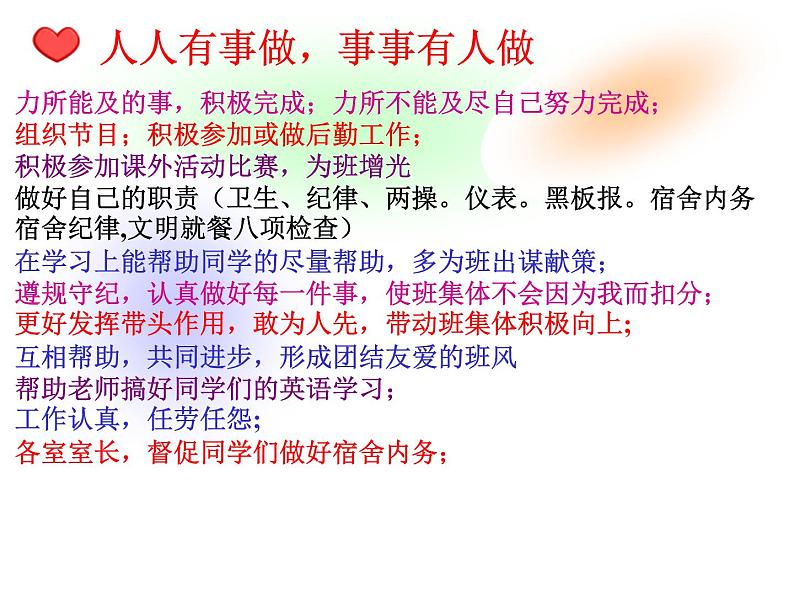 人人有事做，事事有人做

力所能及的事，积极完成；力所不能及尽自己努力完成；
组织节目；积极参加或做后勤工作；
积极参加课外活动比赛，为班增光
做好自己的职责（卫生、纪律、两操。仪表。黑板报。宿舍内务宿舍纪律,文明就餐八项检查）
在学习上能帮助同学的尽量帮助，多为班出谋献策；
遵规守纪，认真做好每一件事，使班集体不会因为我而扣分；
更好发挥带头作用，敢为人先，带动班集体积极向上；
互相帮助，共同进步，形成团结友爱的班风
帮助老师搞好同学们的英语学习；
工作认真，任劳任怨；
各室室长，督促同学们做好宿舍内务；